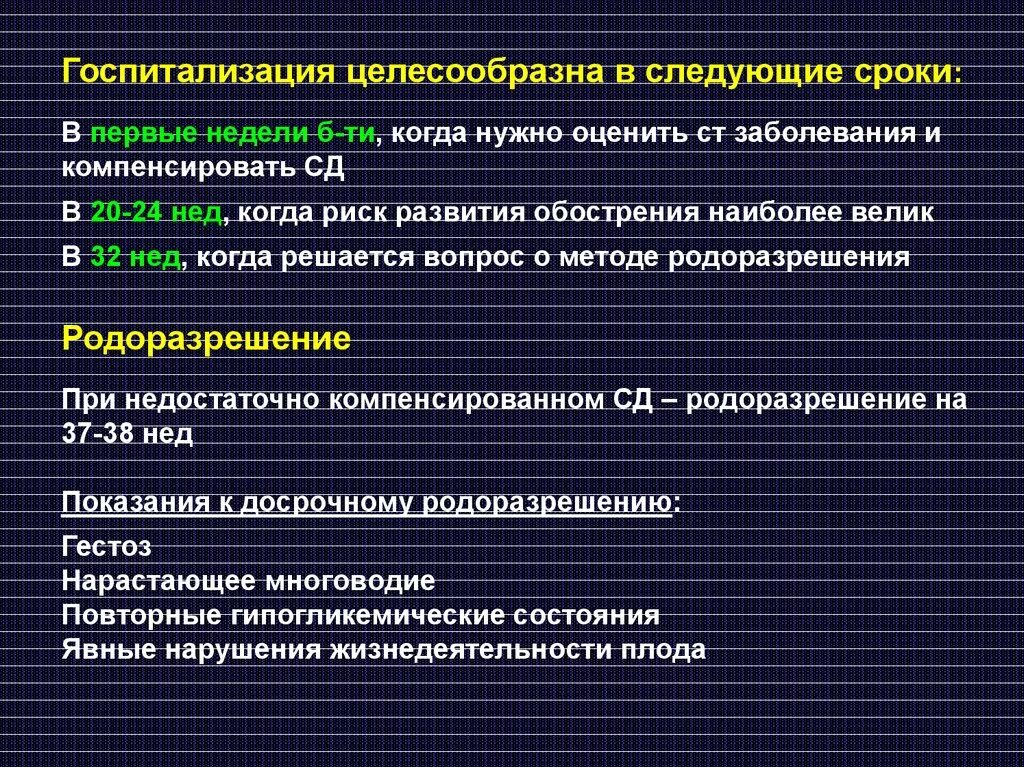 Госпитализация целесообразна в следующие сроки:

В первые недели б-ти, когда нужно оценить ст заболевания и компенсировать СД

В 20-24 нед, когда риск развития обострения наиболее велик

В 32 нед, когда решается вопрос о методе родоразрешения

Родоразрешение

При недостаточно компенсированном СД – родоразрешение на 37-38 нед

Показания к досрочному родоразрешению:

Гестоз
Нарастающее многоводие
Повторные гипогликемические состояния
Явные нарушения жизнедеятельности плода